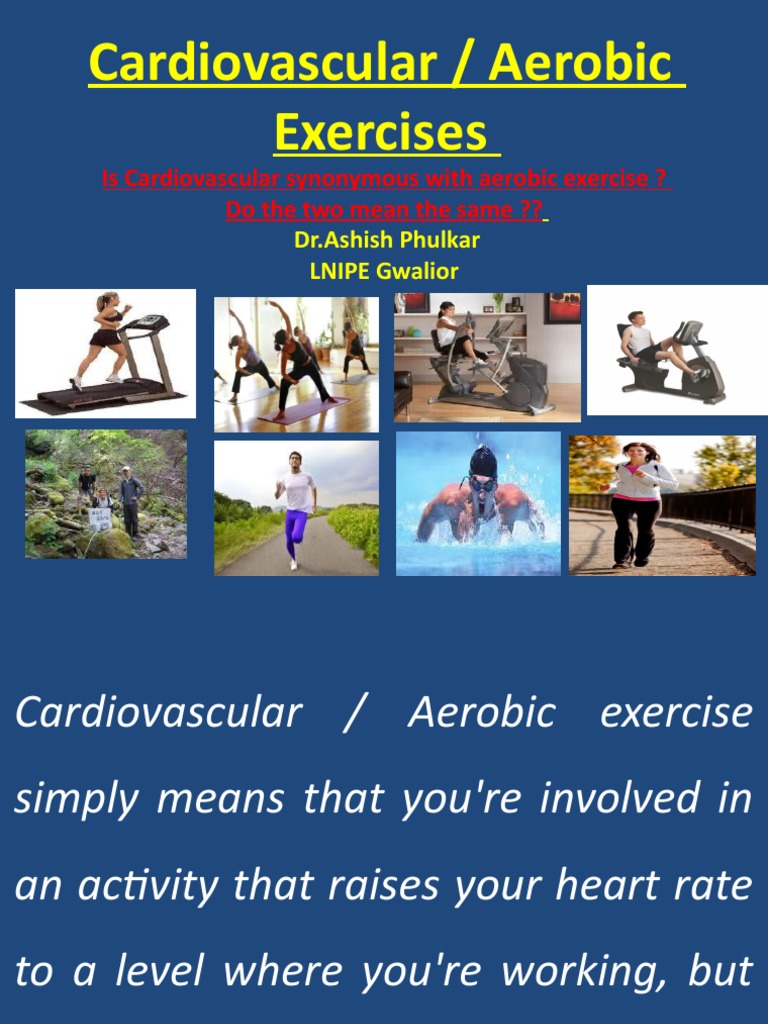 Cardiovascular / Aerobic Exercises

Is Cardiovascular synonymous with aerobic exercise ?
Do the two mean the same ??
Dr.Ashish Phulkar
LNIPE Gwalior

Cardiovascular / Aerobic exercise simply means that you're involved in an activity that raises your heart rate to a level where you're working, but